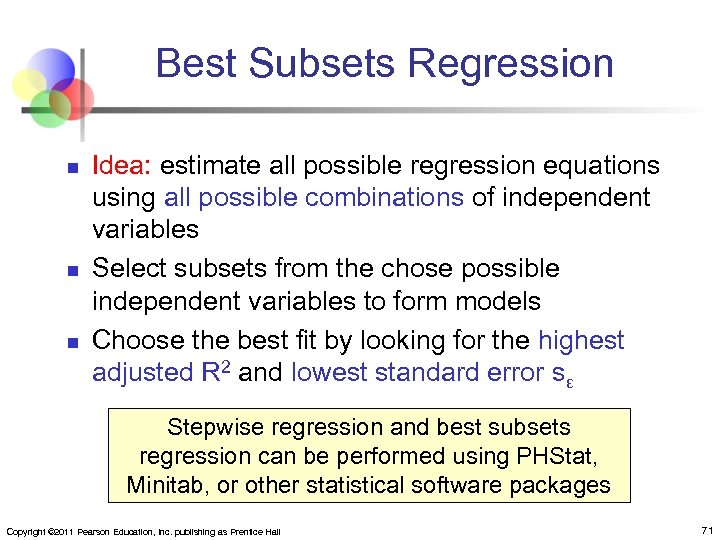 Best Subsets Regression

- Idea: estimate all possible regression equations using all possible combinations of independent variables
- Select subsets from the chose possible independent variables to form models
- Choose the best fit by looking for the highest adjusted $R^2$ and lowest standard error $s_\varepsilon$

Stepwise regression and best subsets regression can be performed using PHStat, Minitab, or other statistical software packages

Copyright ©2011 Pearson Education, Inc. publishing as Prentice Hall

71